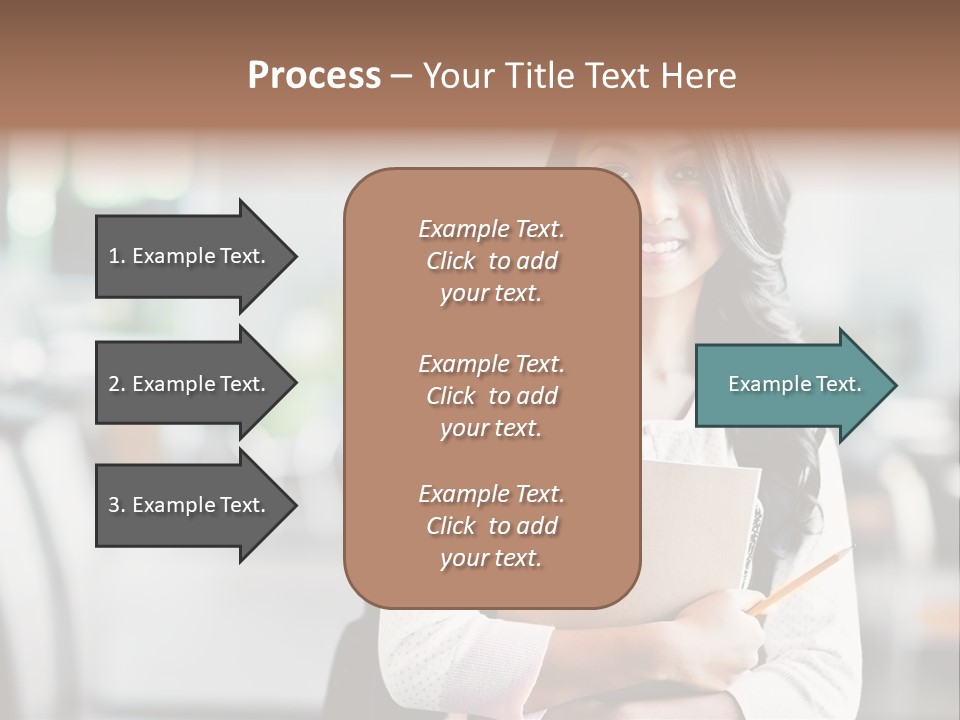 Process – Your Title Text Here

1. Example Text.

2. Example Text.

3. Example Text.

Example Text. Click to add your text.

Example Text. Click to add your text.

Example Text. Click to add your text.

Example Text.